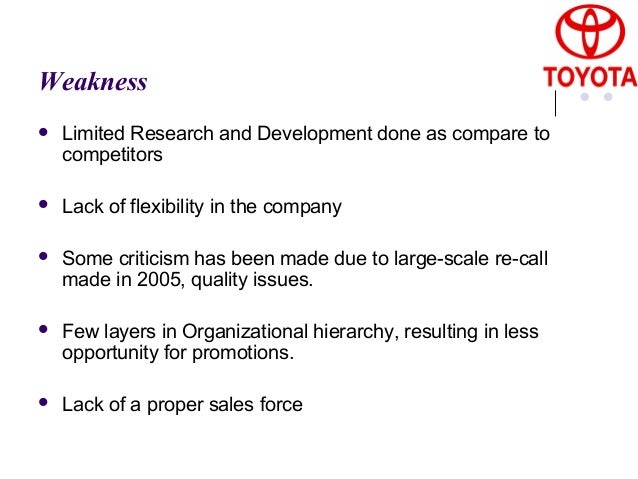 TOYOTA

Weakness

- Limited Research and Development done as compare to competitors
- Lack of flexibility in the company
- Some criticism has been made due to large-scale re-call made in 2005, quality issues.
- Few layers in Organizational hierarchy, resulting in less opportunity for promotions.
- Lack of a proper sales force